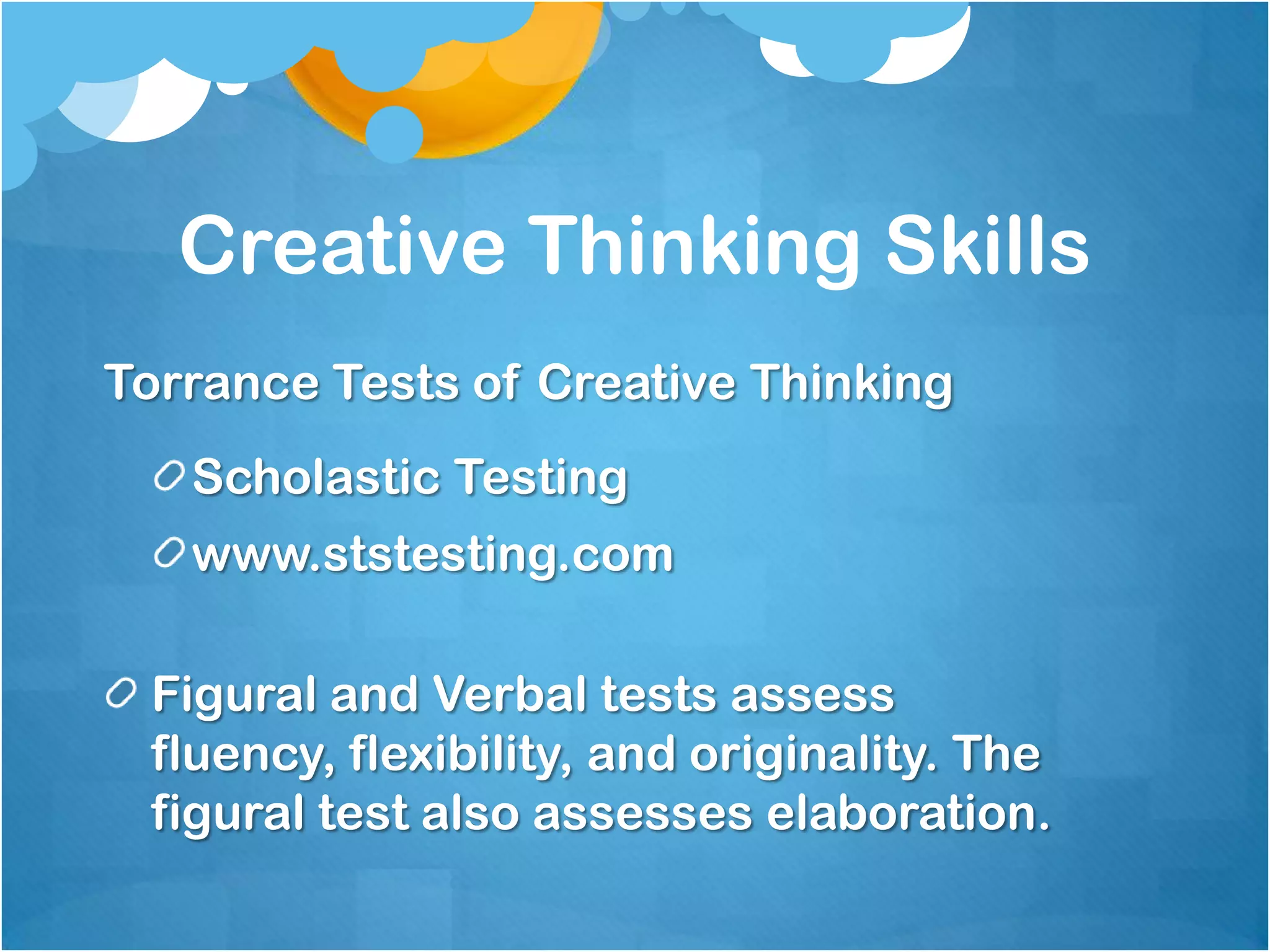 Creative Thinking Skills

Torrance Tests of Creative Thinking

Scholastic Testing

www.ststesting.com

Figural and Verbal tests assess fluency, flexibility, and originality. The figural test also assesses elaboration.